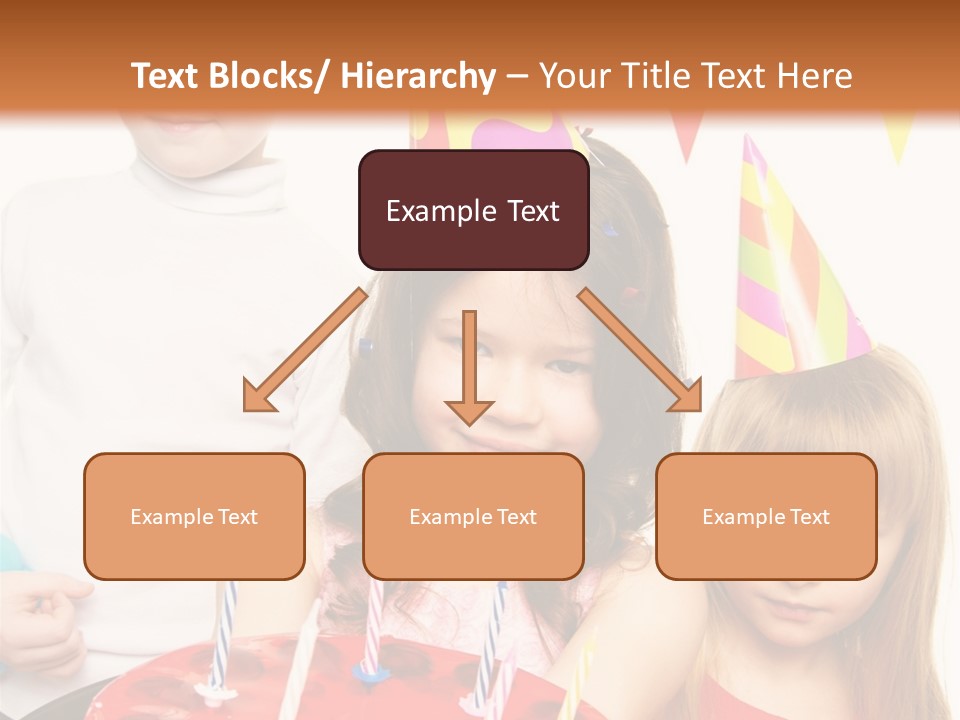 Text Blocks/ Hierarchy – Your Title Text Here

Example Text

Example Text

Example Text

Example Text